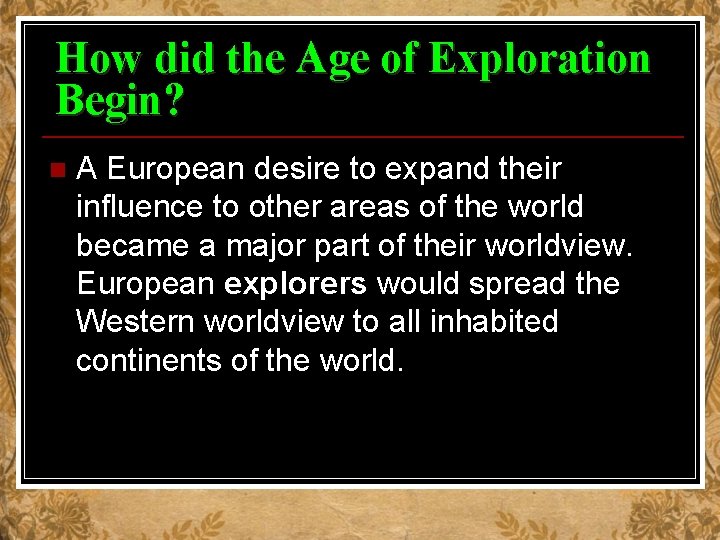 How did the Age of Exploration Begin?

A European desire to expand their influence to other areas of the world became a major part of their worldview. European explorers would spread the Western worldview to all inhabited continents of the world.